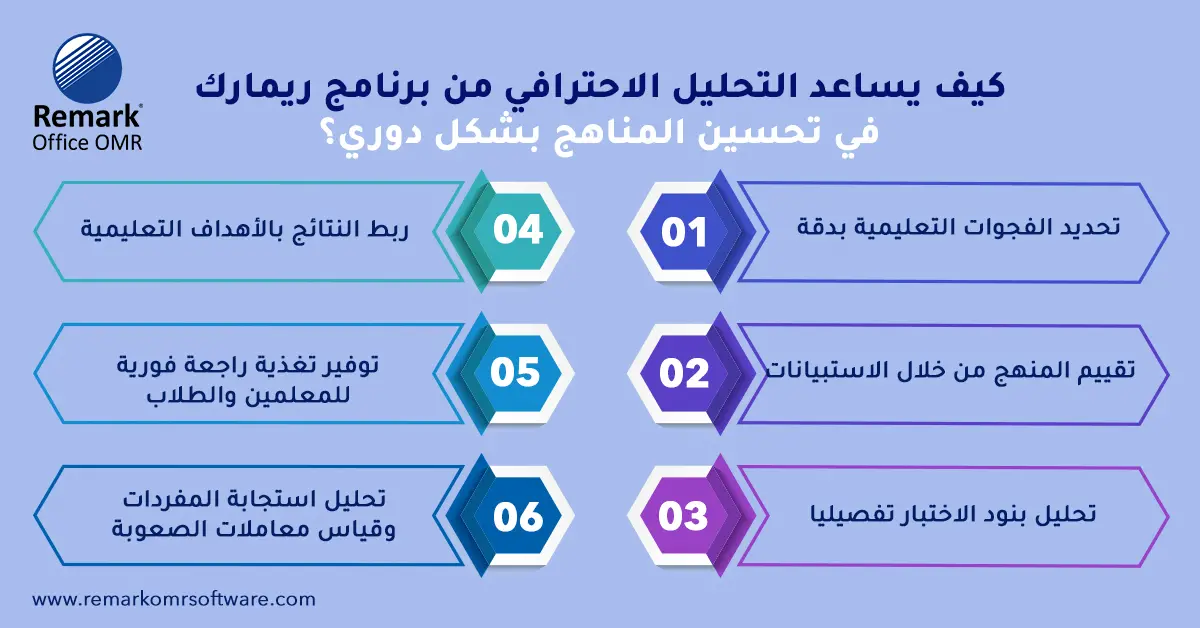 Remark
Office OMR

كيف يساعد التحليل الاحترافي من برنامج ريمارك في تحسين المناهج بشكل دوري؟

01
تحديد الفجوات التعليمية بدقة

02
تقييم المنهج من خلال الاستبيانات

03
تحليل بنود الاختبار تفصيليا

04
ربط النتائج بالأهداف التعليمية

05
توفير تغذية راجعة فورية للمعلمين والطلاب

06
تحليل استجابة المفردات وقياس معاملات الصعوبة

www.remarkomrsoftware.com